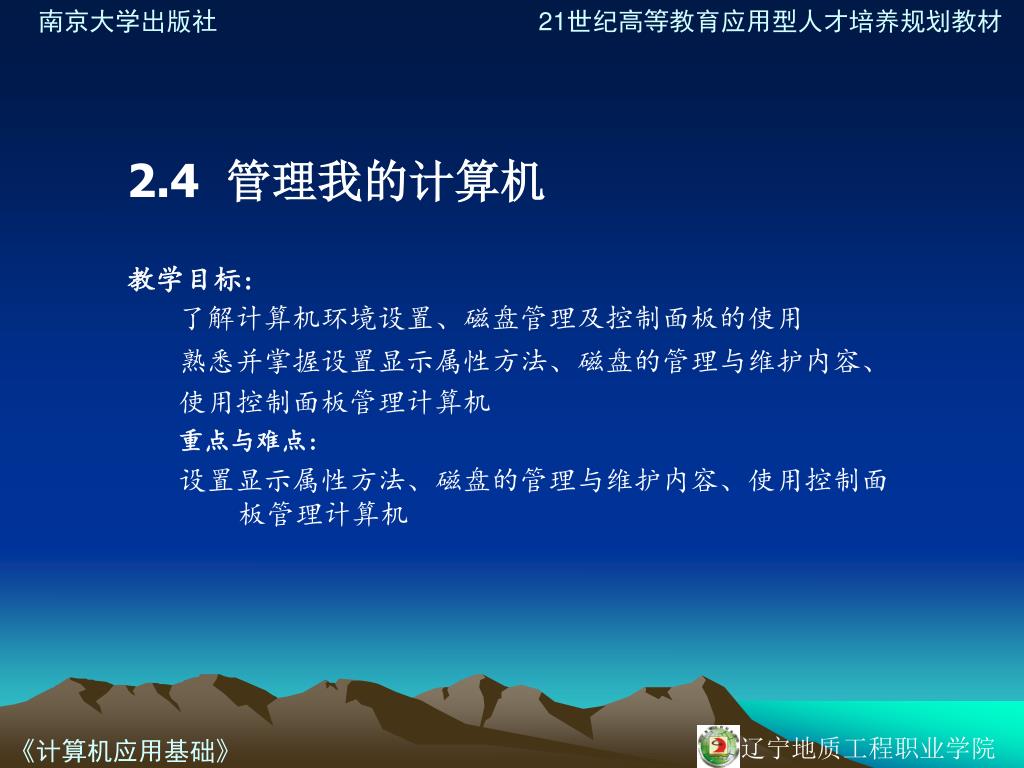 南京大学出版社

21世纪高等教育应用型人才培养规划教材

2.4 管理我的计算机

教学目标:

了解计算机环境设置、磁盘管理及控制面板的使用

熟悉并掌握设置显示属性方法、磁盘的管理与维护内容、使用控制面板管理计算机

重点与难点:

设置显示属性方法、磁盘的管理与维护内容、使用控制面板管理计算机

《计算机应用基础》

辽宁地质工程职业学院